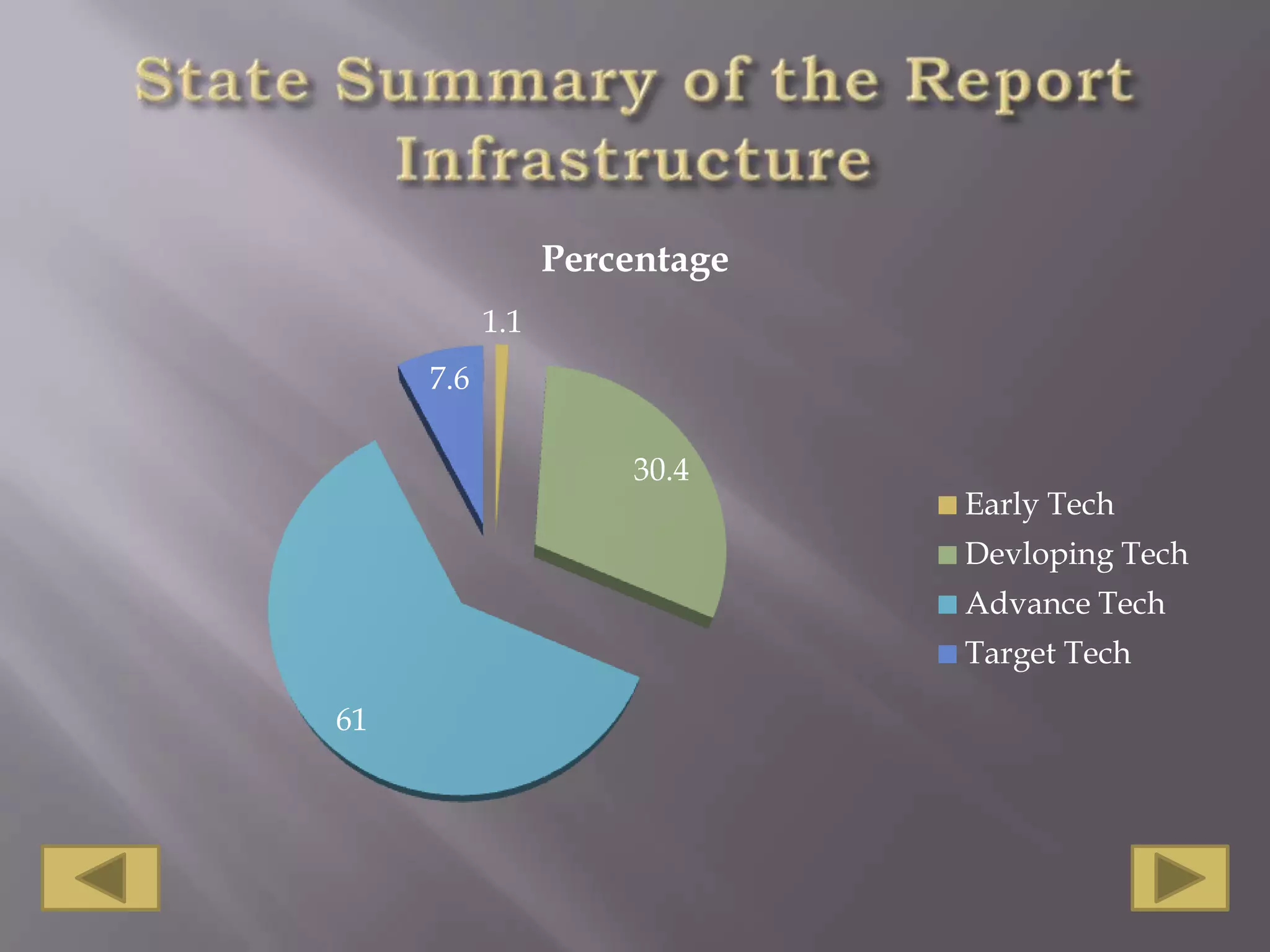 State Summary of the Report
Infrastructure

Percentage

1.1

7.6

30.4

61

Early Tech
Devloping Tech
Advance Tech
Target Tech